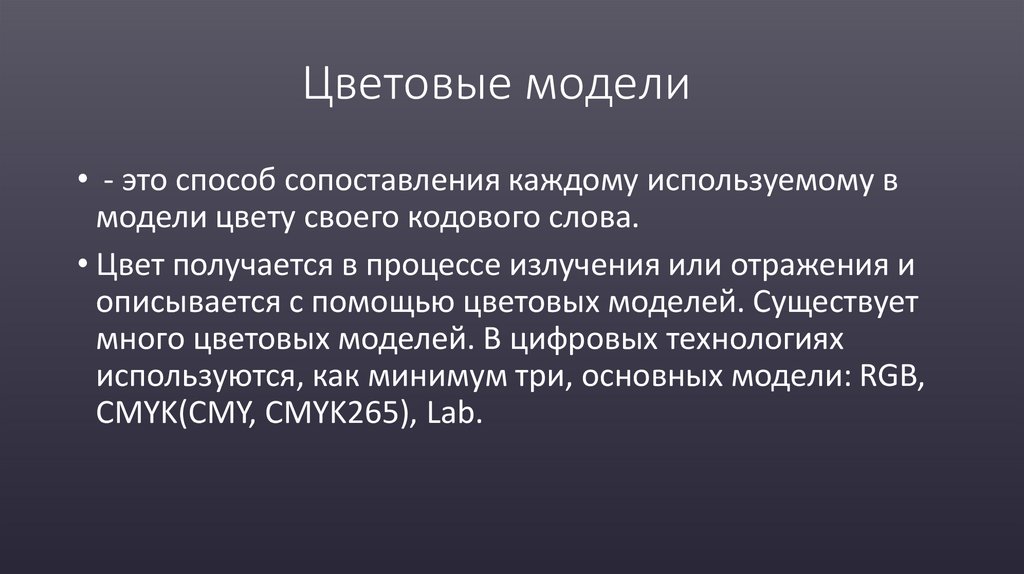 Цветовые модели

• - это способ сопоставления каждому используемому в модели цвету своего кодового слова.

• Цвет получается в процессе излучения или отражения и описывается с помощью цветовых моделей. Существует много цветовых моделей. В цифровых технологиях используются, как минимум три, основных модели: RGB, CMYK(CMY, CMYK265), Lab.